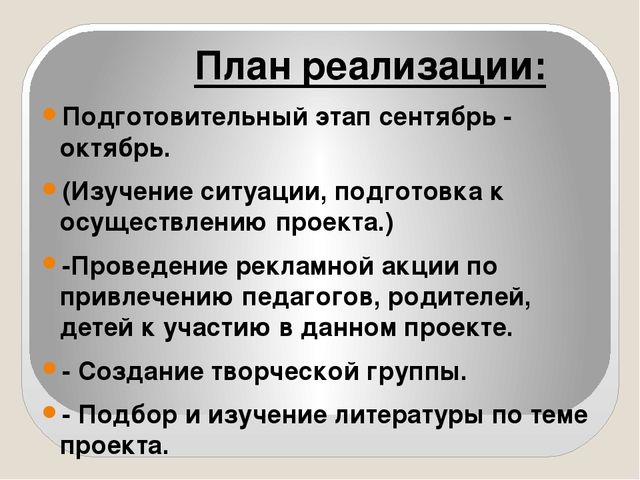 План реализации:

Подготовительный этап сентябрь - октябрь.

(Изучение ситуации, подготовка к осуществлению проекта.)

-Проведение рекламной акции по привлечению педагогов, родителей, детей к участию в данном проекте.

- Создание творческой группы.

- Подбор и изучение литературы по теме проекта.